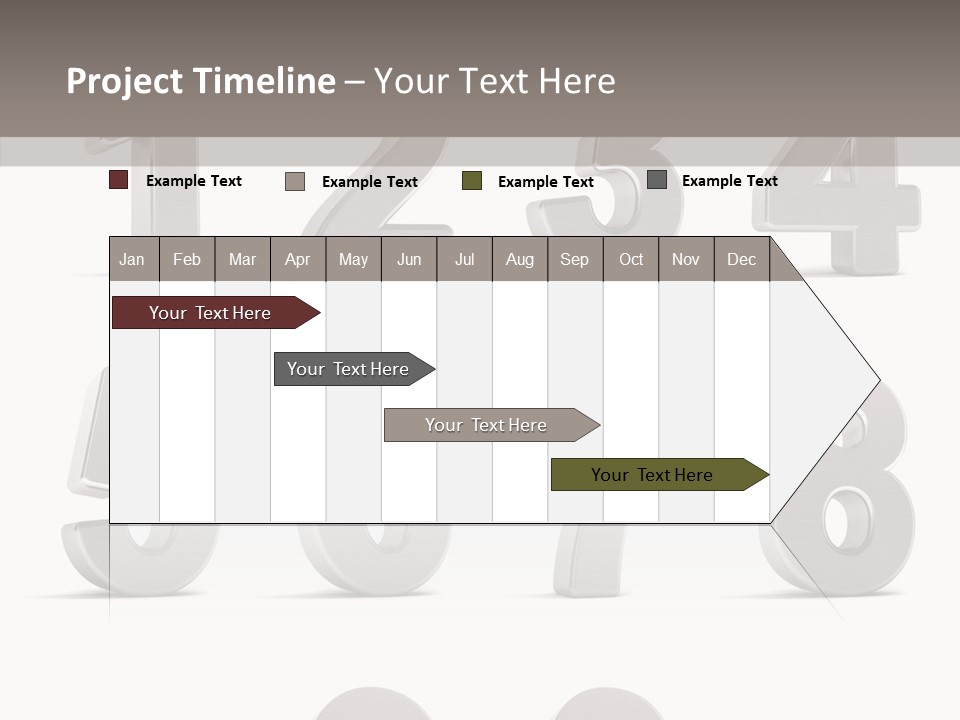 Project Timeline – Your Text Here

Example Text Example Text Example Text Example Text

| Jan | Feb | Mar | Apr | May | Jun | Jul | Aug | Sep | Oct | Nov | Dec |
|---|---|---|---|---|---|---|---|---|---|---|---|

Your Text Here

Your Text Here

Your Text Here

Your Text Here